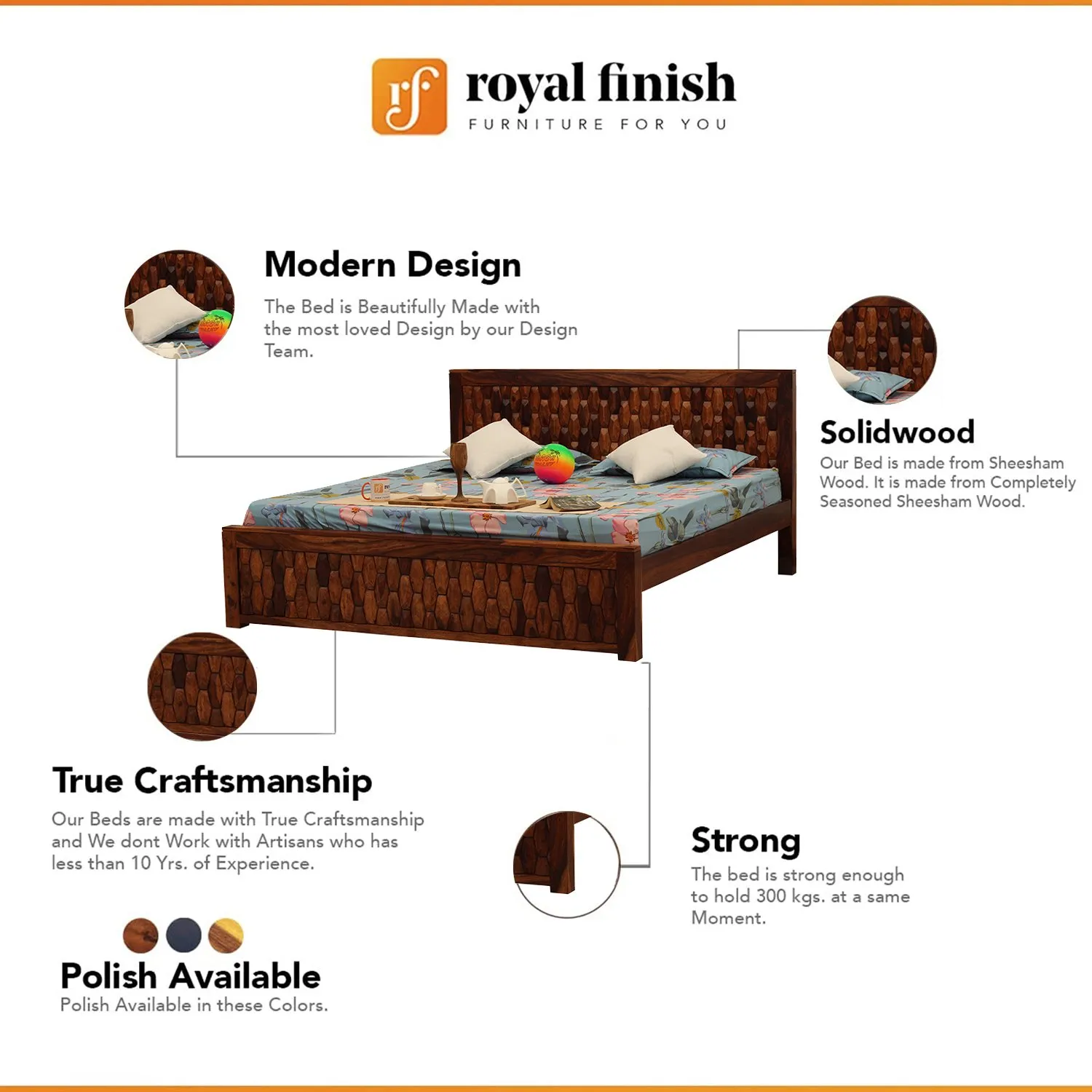 rf royal finish
FURNITURE FOR YOU

Modern Design
The Bed is Beautifully Made with the most loved Design by our Design Team.

Solidwood
Our Bed is made from Sheesham Wood. It is made from Completely Seasoned Sheesham Wood.

True Craftsmanship
Our Beds are made with True Craftsmanship and We dont Work with Artisans who has less than 10 Yrs. of Experience.

Strong
The bed is strong enough to hold 300 kgs. at a same Moment.

Polish Available
Polish Available in these Colors.